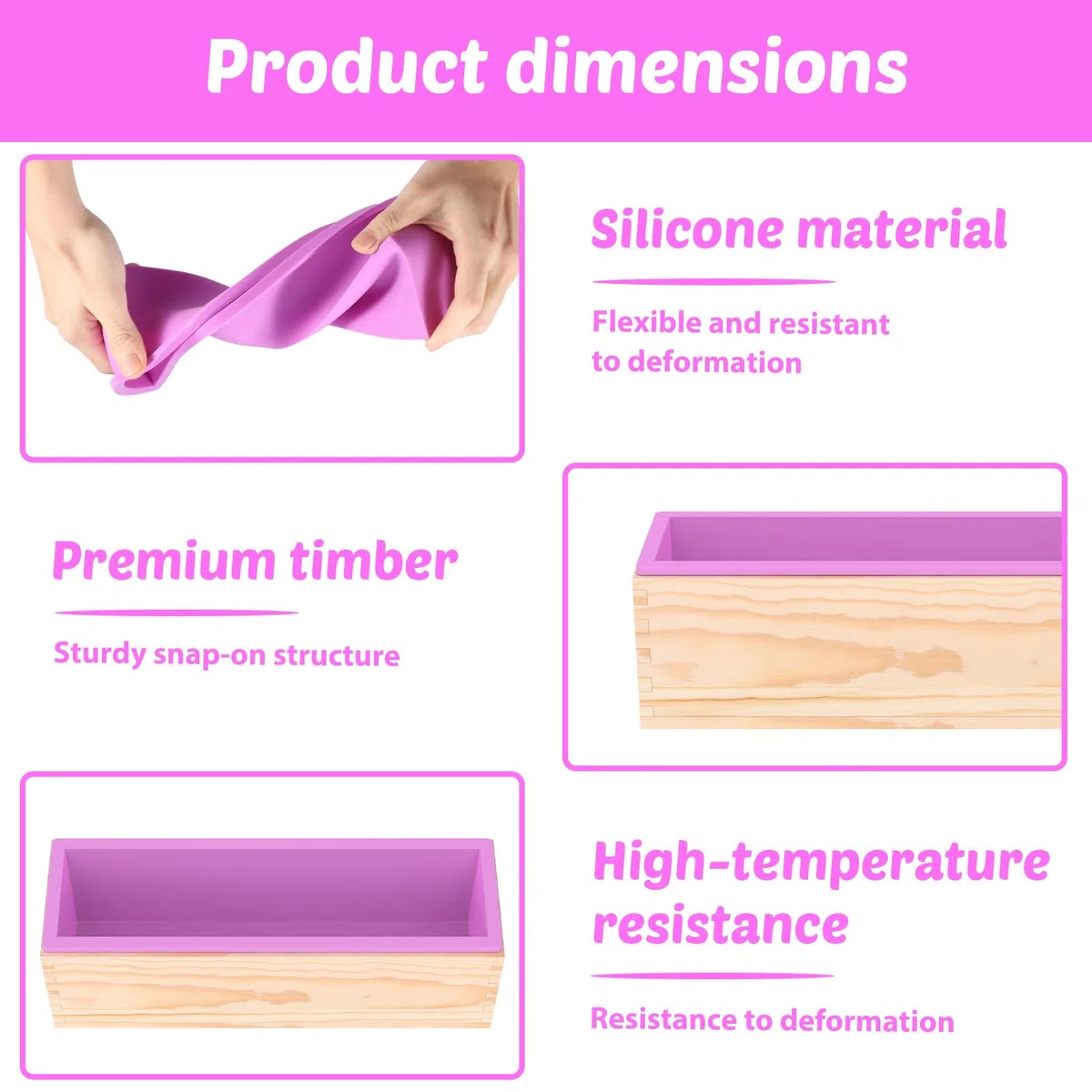 Product dimensions

Silicone material

Flexible and resistant to deformation

Premium timber

Sturdy snap-on structure

High-temperature resistance

Resistance to deformation